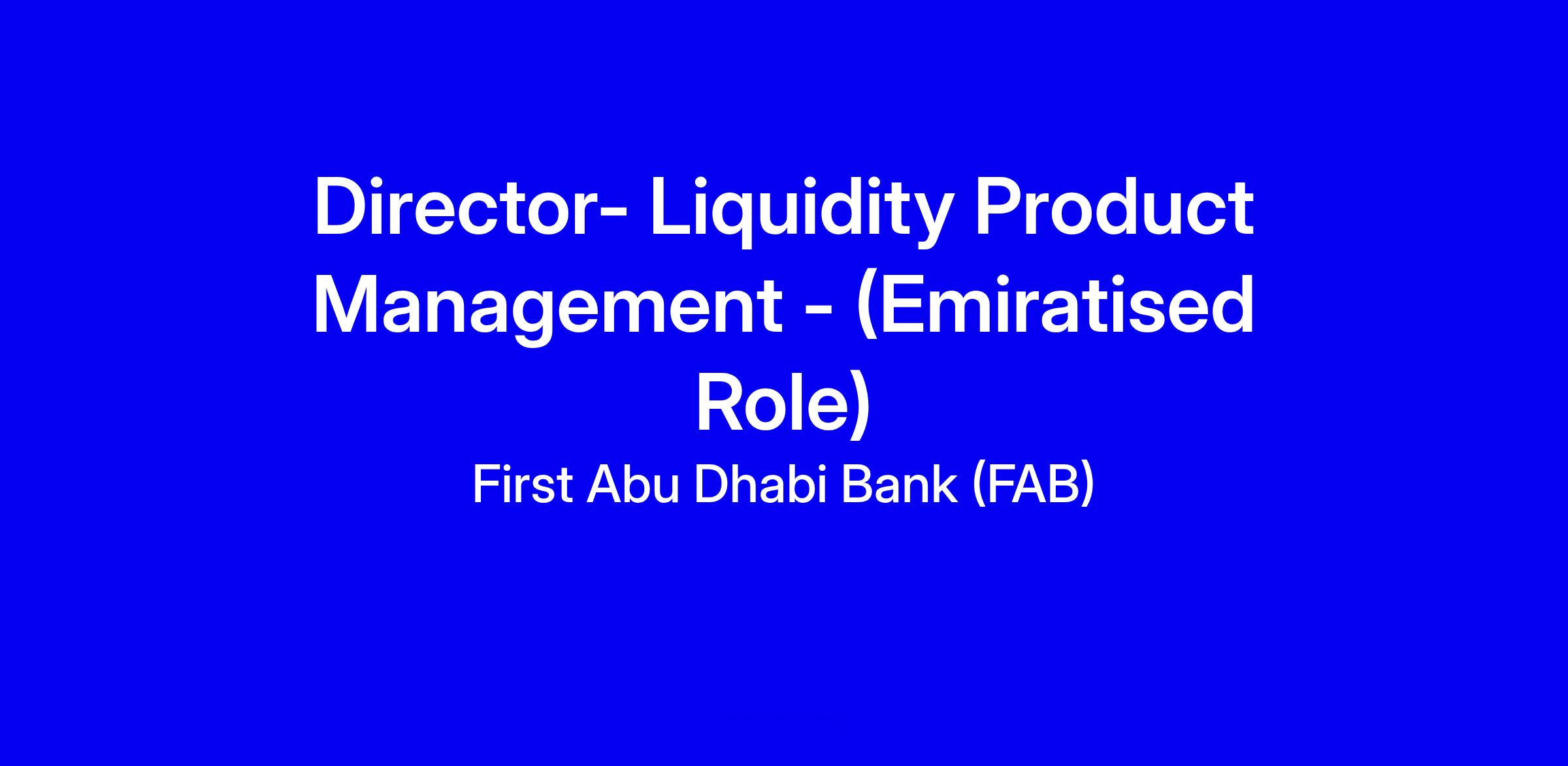 Director- Liquidity Product Management - (Emiratised Role)

First Abu Dhabi Bank (FAB)